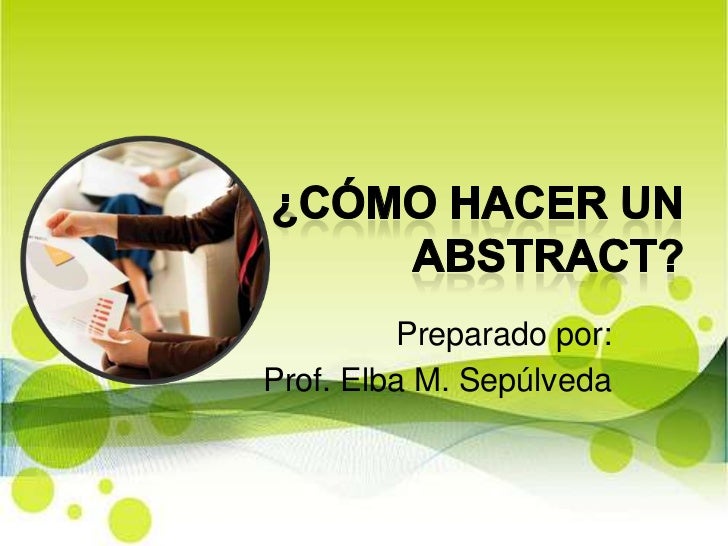 ¿CÓMO HACER UN ABSTRACT?

Preparado por:
Prof. Elba M. Sepúlveda